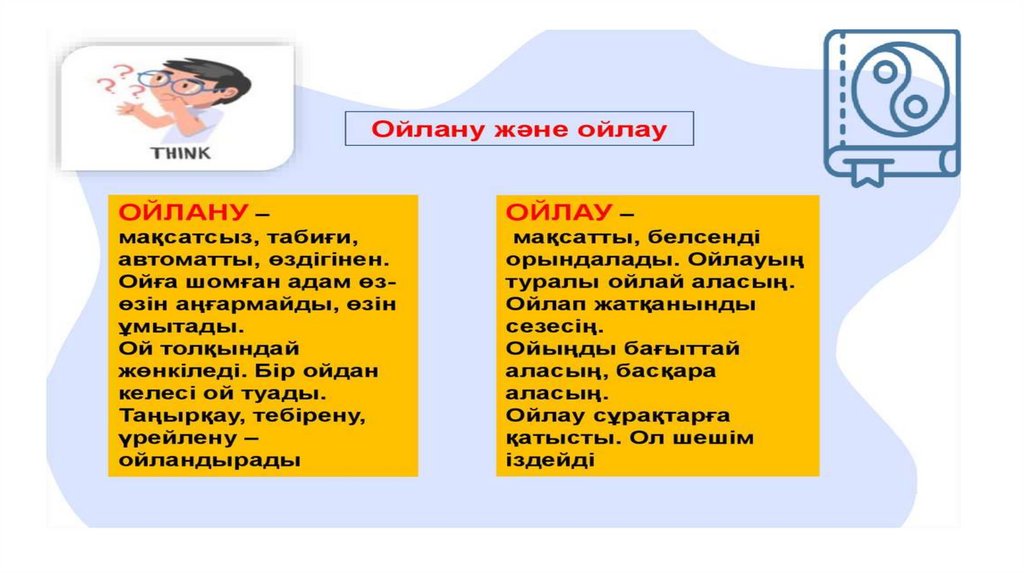 THINK

Ойлану және ойлау

ОЙЛАНУ – мақсатсыз, табиғи, автоматты, өздігінен. Ойға шомған адам өз-өзін аңғармайды, өзін ұмытады. Ой толқындай жөнкіледі. Бір ойдан келесі ой туады. Таңырқау, тебірену, үрейлену – ойландырады

ОЙЛАУ – мақсатты, белсенді орындалады. Ойлауың туралы ойлай аласың. Ойлап жатқаныңды сезесің. Ойыңды бағыттай аласың, басқара аласың. Ойлау сұрақтарға қатысты. Ол шешім іздейді